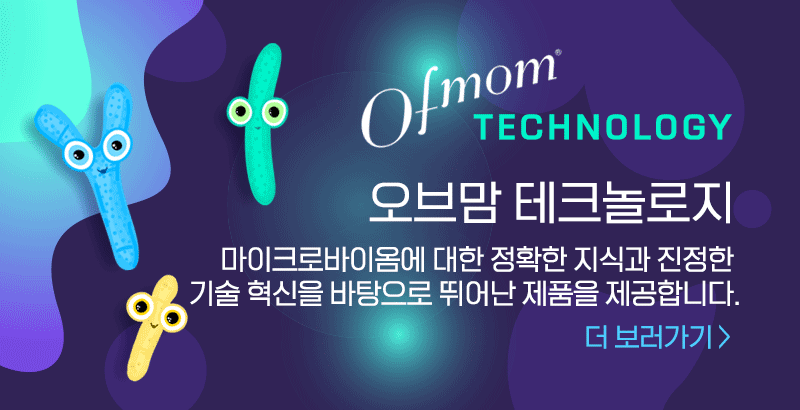 Ofmom®
TECHNOLOGY

오브맘 테크놀로지

마이크로바이옴에 대한 정확한 지식과 진정한 기술 혁신을 바탕으로 뛰어난 제품을 제공합니다.

더 보러가기 >